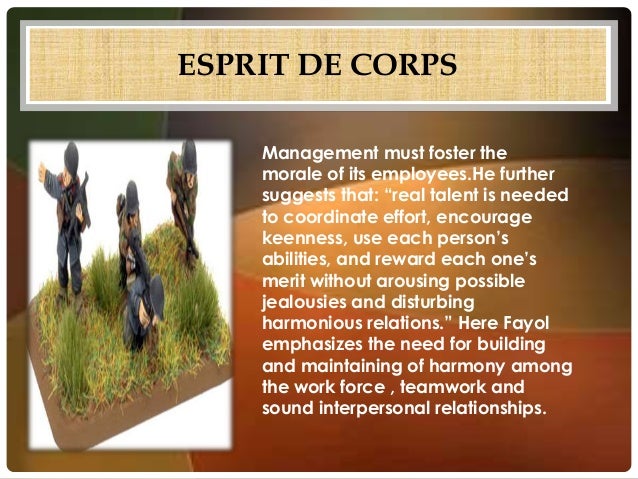 ESPRIT DE CORPS

Management must foster the morale of its employees.He further suggests that: “real talent is needed to coordinate effort, encourage keenness, use each person’s abilities, and reward each one’s merit without arousing possible jealousies and disturbing harmonious relations.” Here Fayol emphasizes the need for building and maintaining of harmony among the work force , teamwork and sound interpersonal relationships.